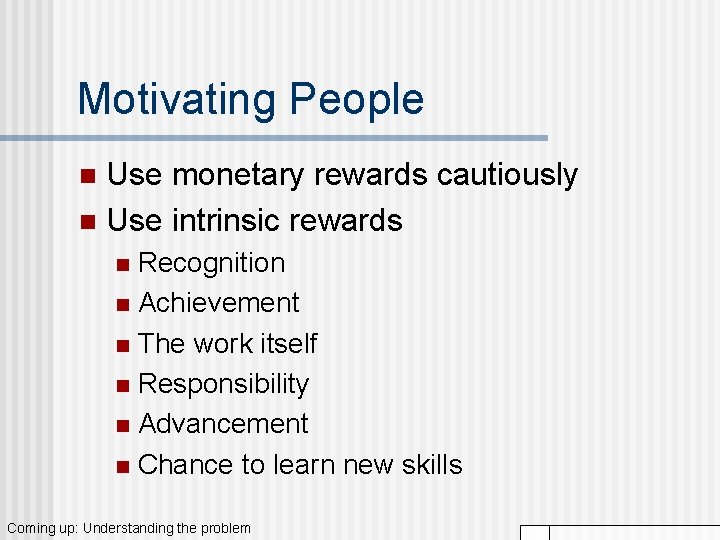 Motivating People

- Use monetary rewards cautiously
- Use intrinsic rewards
  - Recognition
  - Achievement
  - The work itself
  - Responsibility
  - Advancement
  - Chance to learn new skills

Coming up: Understanding the problem